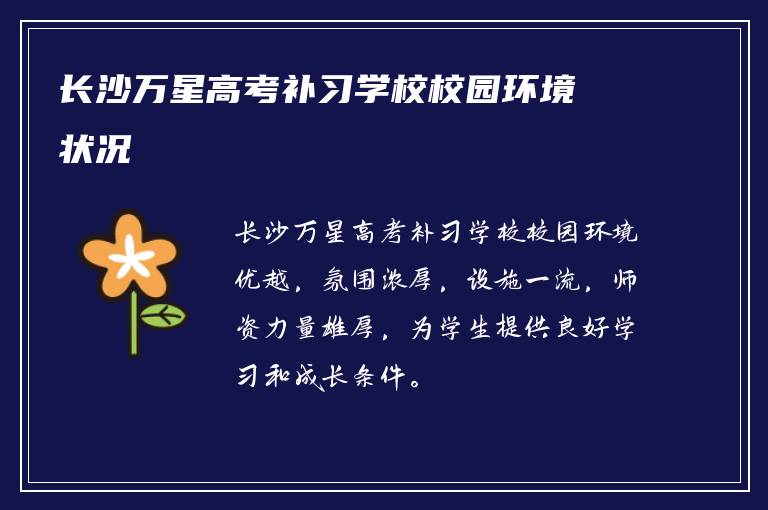 长沙万星高考补习学校校园环境状况

长沙万星高考补习学校校园环境优越，氛围浓厚，设施一流，师资力量雄厚，为学生提供良好学习和成长条件。